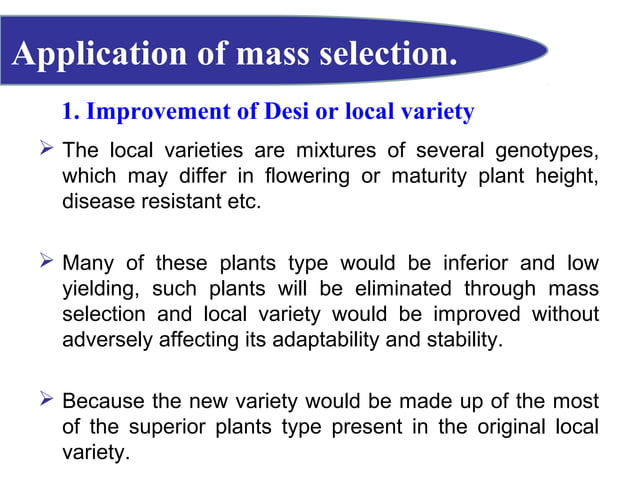 Application of mass selection.

1. Improvement of Desi or local variety

➢ The local varieties are mixtures of several genotypes, which may differ in flowering or maturity plant height, disease resistant etc.

➢ Many of these plants type would be inferior and low yielding, such plants will be eliminated through mass selection and local variety would be improved without adversely affecting its adaptability and stability.

➢ Because the new variety would be made up of the most of the superior plants type present in the original local variety.